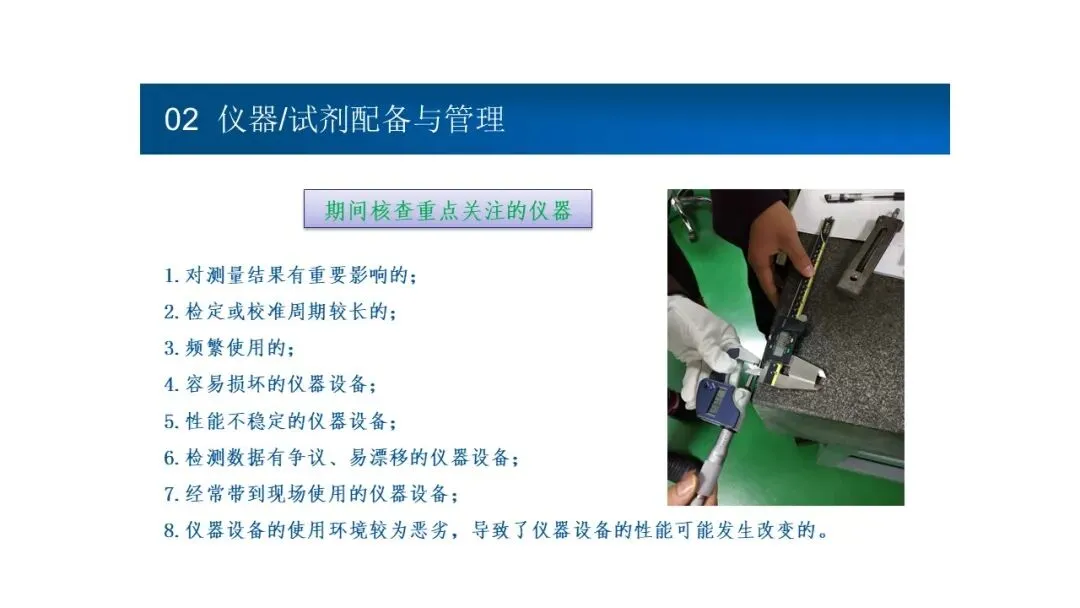 02 仪器/试剂配备与管理

期间核查重点关注的仪器

1. 对测量结果有重要影响的；
2. 检定或校准周期较长的；
3. 频繁使用的；
4. 容易损坏的仪器设备；
5. 性能不稳定的仪器设备；
6. 检测数据有争议、易漂移的仪器设备；
7. 经常带到现场使用的仪器设备；
8. 仪器设备的使用环境较为恶劣，导致了仪器设备的性能可能发生改变的。